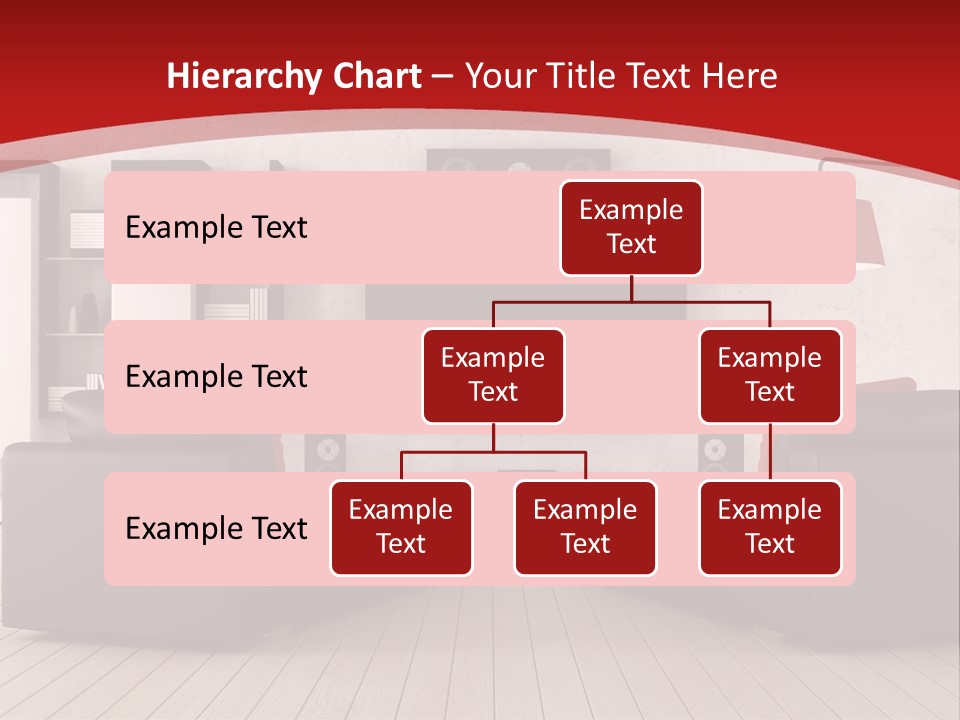 Hierarchy Chart – Your Title Text Here

Example Text

Example Text

Example Text

Example Text

Example Text

Example Text

Example Text

Example Text

Example Text